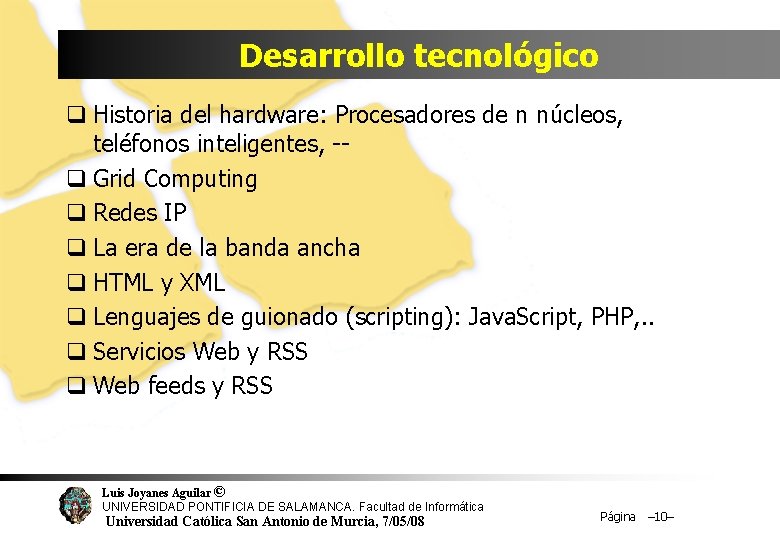 Desarrollo tecnológico

❑ Historia del hardware: Procesadores de n núcleos, teléfonos inteligentes, --
❑ Grid Computing
❑ Redes IP
❑ La era de la banda ancha
❑ HTML y XML
❑ Lenguajes de guionado (scripting): JavaScript, PHP,..
❑ Servicios Web y RSS
❑ Web feeds y RSS

Luis Joyanes Aguilar ©
UNIVERSIDAD PONTIFICIA DE SALAMANCA. Facultad de Informática
Universidad Católica San Antonio de Murcia, 7/05/08

Página –10–